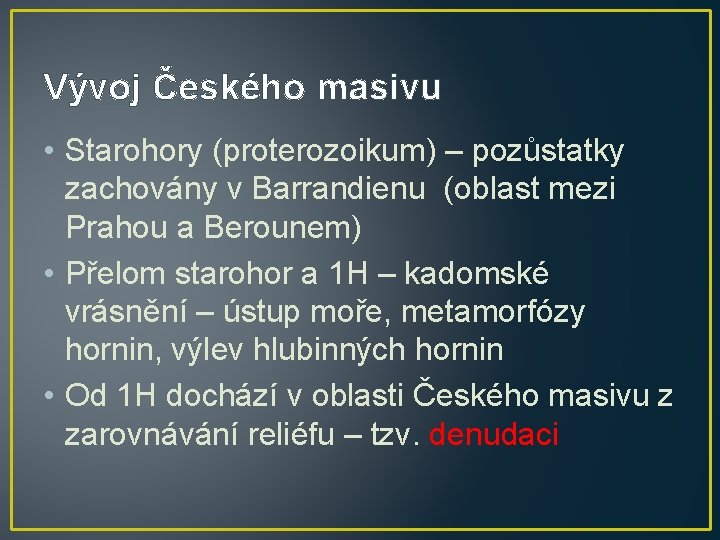 Vývoj Českého masivu

• Starohory (proterozoikum) – pozůstatky zachovány v Barrandienu  (oblast mezi Prahou a Berounem)
• Přelom starohor a 1H – kadomské vrásnění – ústup moře, metamorfózy hornin, výlev hlubinných hornin
• Od 1H dochází v oblasti Českého masivu z zarovnávání reliéfu – tzv. denudaci